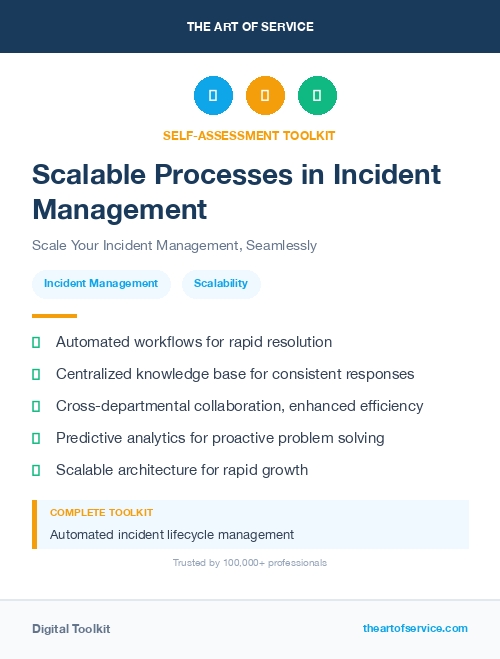 THE ART OF SERVICE

SELF-ASSESSMENT TOOLKIT

Scalable Processes in Incident Management

Scale Your Incident Management, Seamlessly

Incident Management

Scalability

Automated workflows for rapid resolution

Centralized knowledge base for consistent responses

Cross-departmental collaboration, enhanced efficiency

Predictive analytics for proactive problem solving

Scalable architecture for rapid growth

COMPLETE TOOLKIT

Automated incident lifecycle management

Trusted by 100,000+ professionals

Digital Toolkit

theartofservice.com